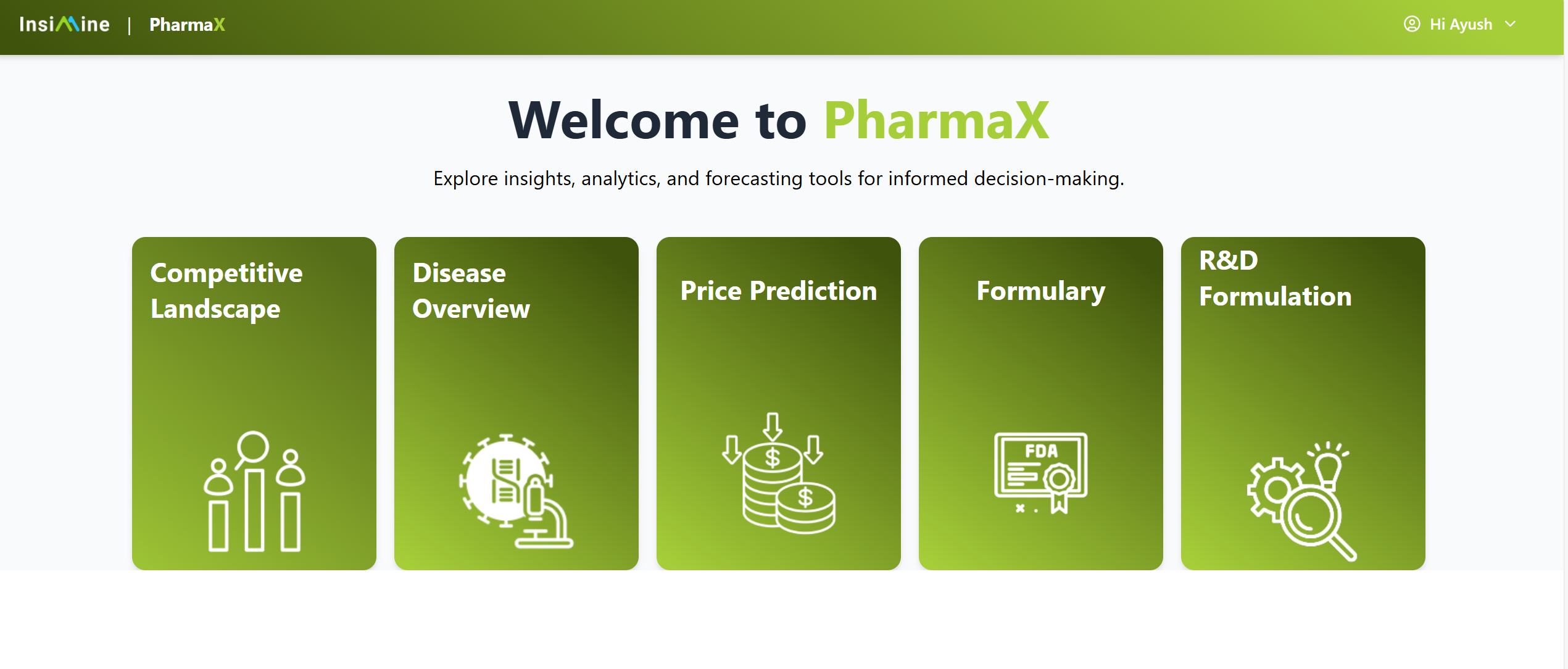 InsiMine | PharmaX

Hi Ayush

Welcome to PharmaX

Explore insights, analytics, and forecasting tools for informed decision-making.

Competitive Landscape

Disease Overview

Price Prediction

$

$

Formulary

FDA

R&D Formulation